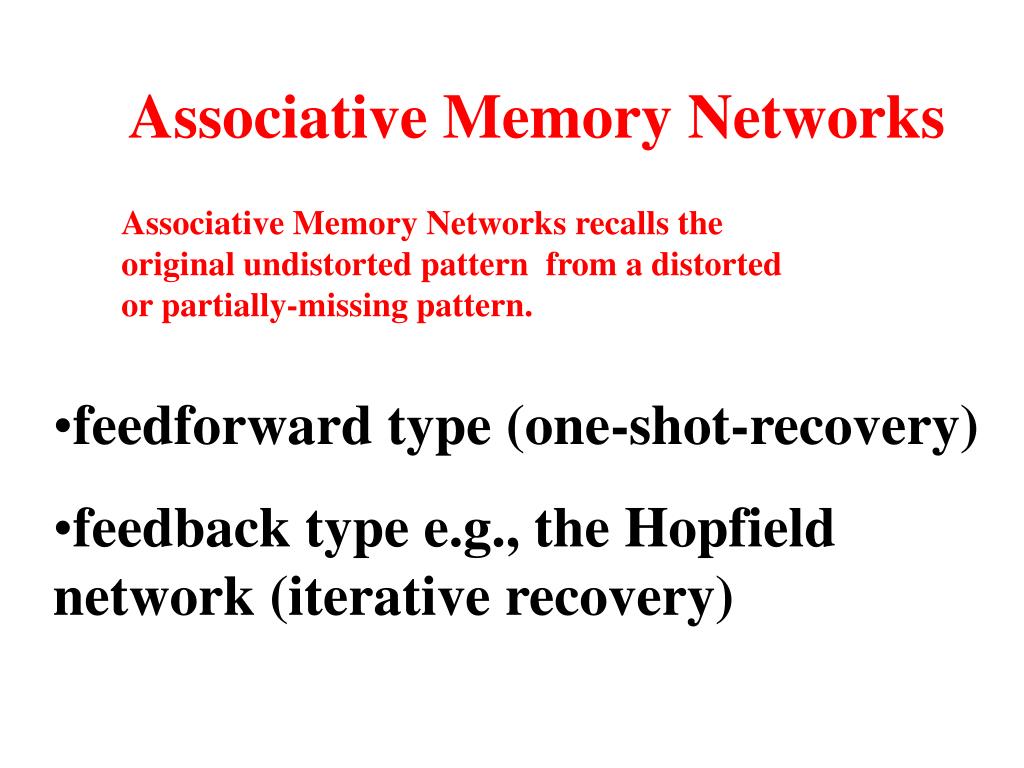 Associative Memory Networks

Associative Memory Networks recalls the original undistorted pattern from a distorted or partially-missing pattern.

•feedforward type (one-shot-recovery)

•feedback type e.g., the Hopfield network (iterative recovery)